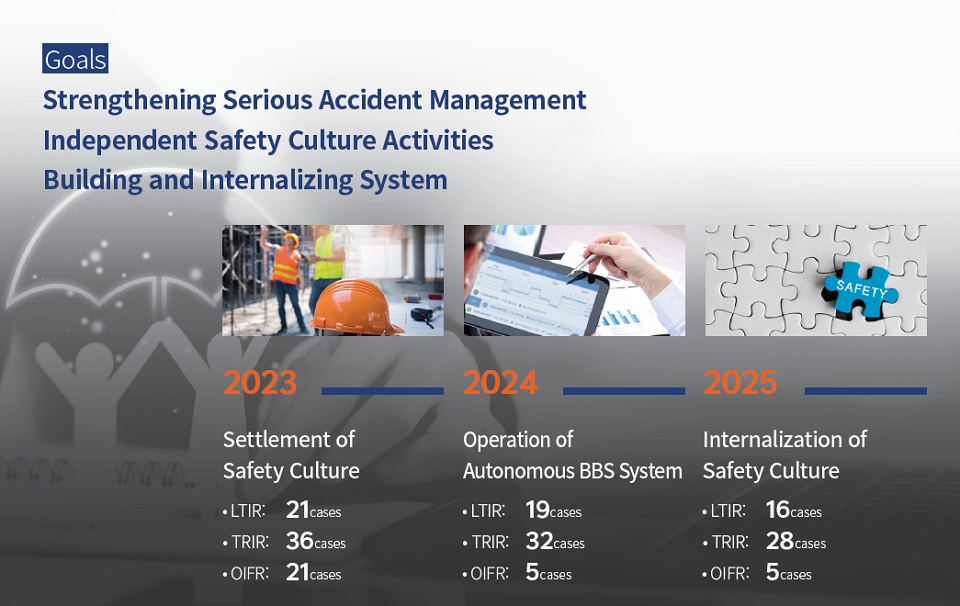 Goals
Strengthening Serious Accident Management
Independent Safety Culture Activities
Building and Internalizing System

SAFETY

2023

Settlement of Safety Culture

• LTIR: 21cases
• TRIR: 36cases
• OIFR: 21cases

2024

Operation of Autonomous BBS System

• LTIR: 19cases
• TRIR: 32cases
• OIFR: 5cases

2025

Internalization of Safety Culture

• LTIR: 16cases
• TRIR: 28cases
• OIFR: 5cases